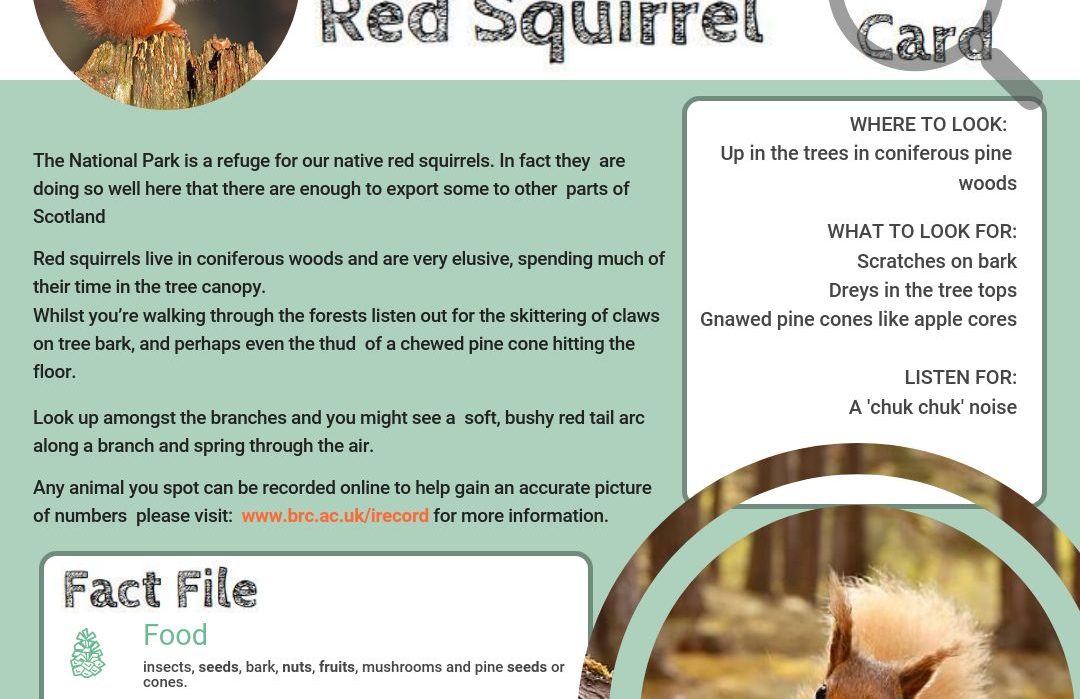 Red Squirrel

Card

The National Park is a refuge for our native red squirrels. In fact they are doing so well here that there are enough to export some to other parts of Scotland

Red squirrels live in coniferous woods and are very elusive, spending much of their time in the tree canopy.
Whilst you're walking through the forests listen out for the skittering of claws on tree bark, and perhaps even the thud of a chewed pine cone hitting the floor.

Look up amongst the branches and you might see a soft, bushy red tail arc along a branch and spring through the air.

Any animal you spot can be recorded online to help gain an accurate picture of numbers please visit: www.brc.ac.uk/irecord for more information.

WHERE TO LOOK:
Up in the trees in coniferous pine woods

WHAT TO LOOK FOR:
Scratches on bark
Dreys in the tree tops
Gnawed pine cones like apple cores

LISTEN FOR:
A 'chuk chuk' noise

Fact File

Food
insects, seeds, bark, nuts, fruits, mushrooms and pine seeds or cones.